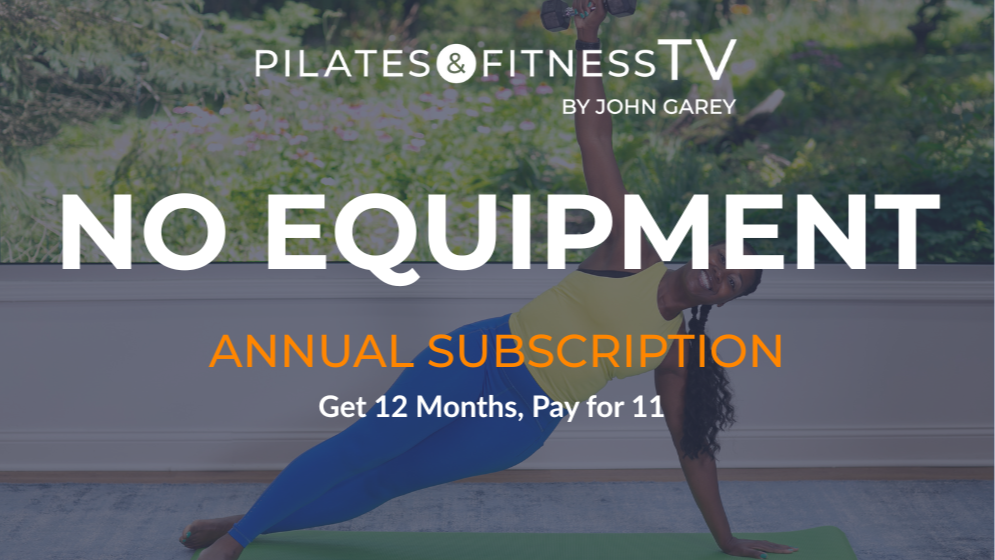 PILATES & FITNESS TV
BY JOHN GAREY

NO EQUIPMENT

ANNUAL SUBSCRIPTION

Get 12 Months, Pay for 11